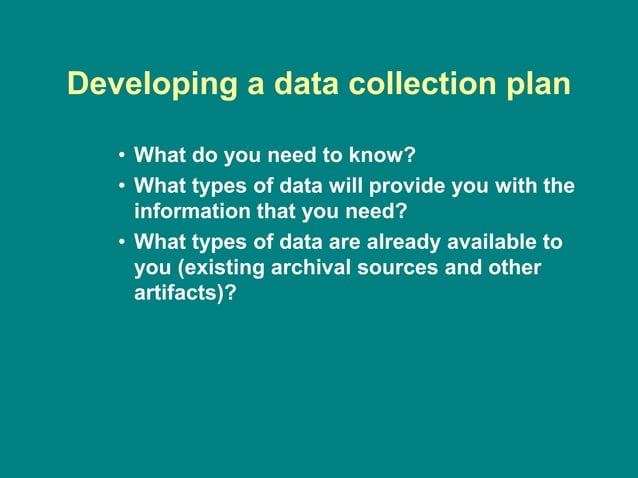 Developing a data collection plan

• What do you need to know?
• What types of data will provide you with the information that you need?
• What types of data are already available to you (existing archival sources and other artifacts)?